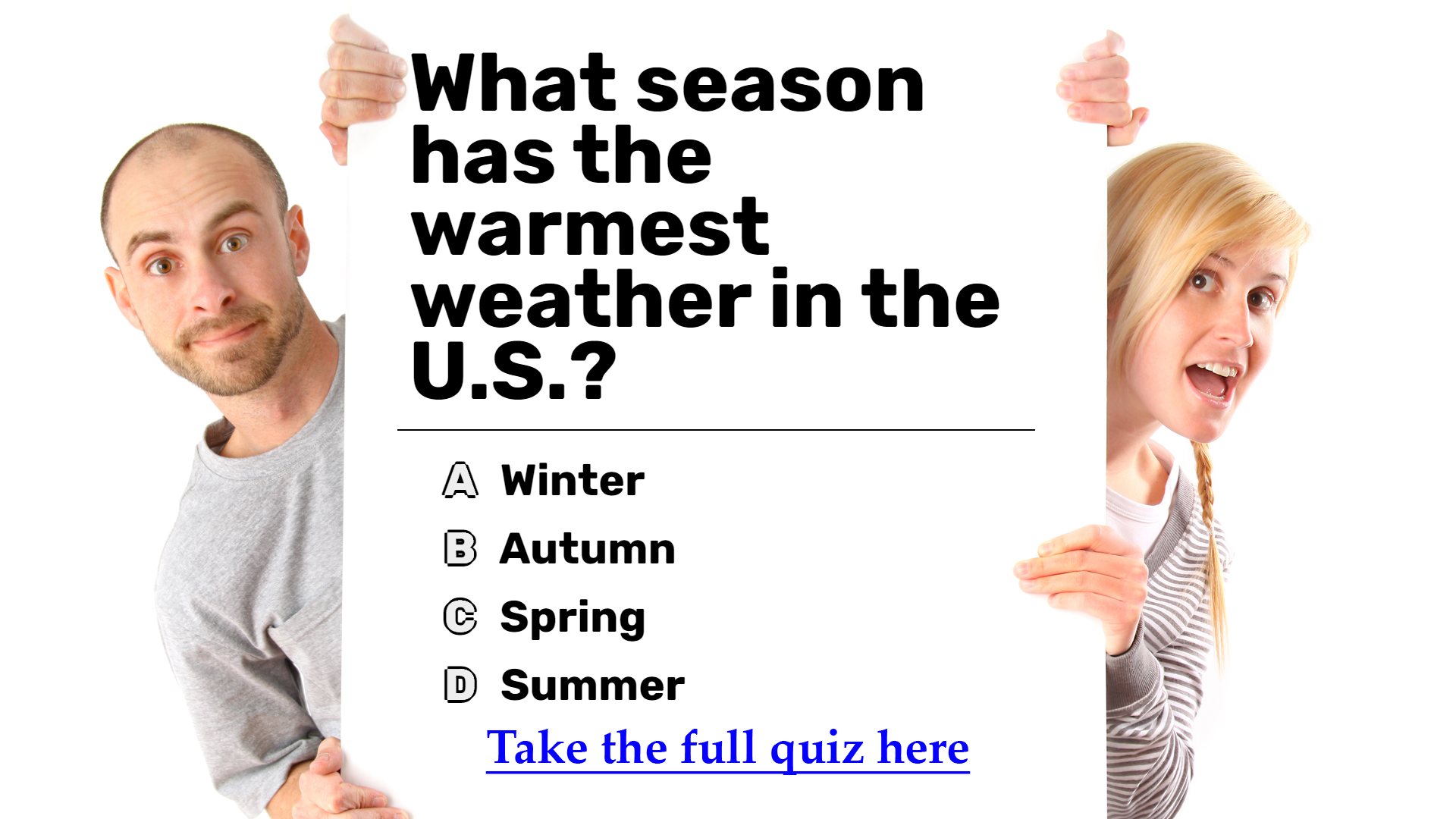 What season has the warmest weather in the U.S.?

A Winter
B Autumn
C Spring
D Summer

Take the full quiz here